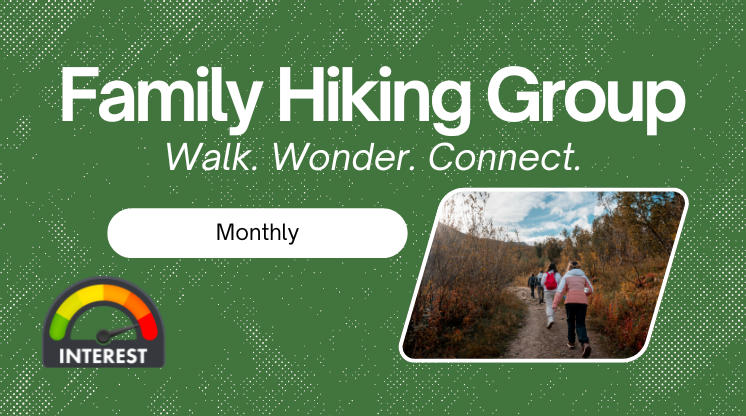 Family Hiking Group

Walk. Wonder. Connect.

Monthly

INTEREST